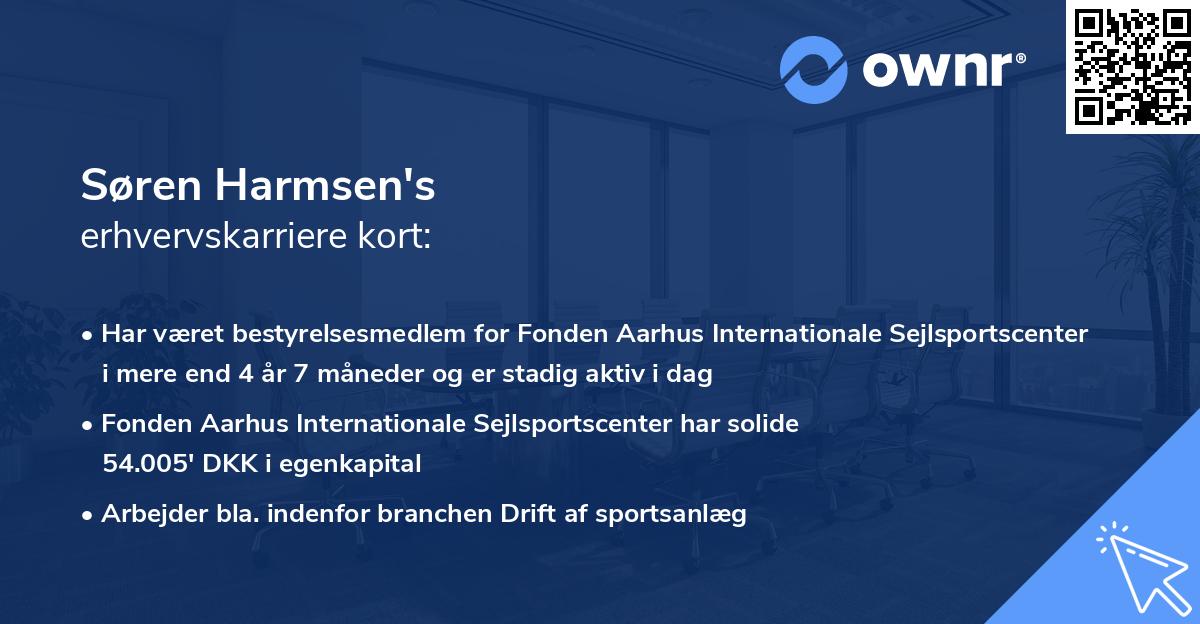 ownr®

Søren Harmsen's
erhvervskarriere kort:

• Har været bestyrelsesmedlem for Fonden Aarhus Internationale Sejlsportscenter i mere end 4 år 7 måneder og er stadig aktiv i dag

• Fonden Aarhus Internationale Sejlsportscenter har solide 54.005' DKK i egenkapital

• Arbejder bla. indenfor branchen Drift af sportsanlæg